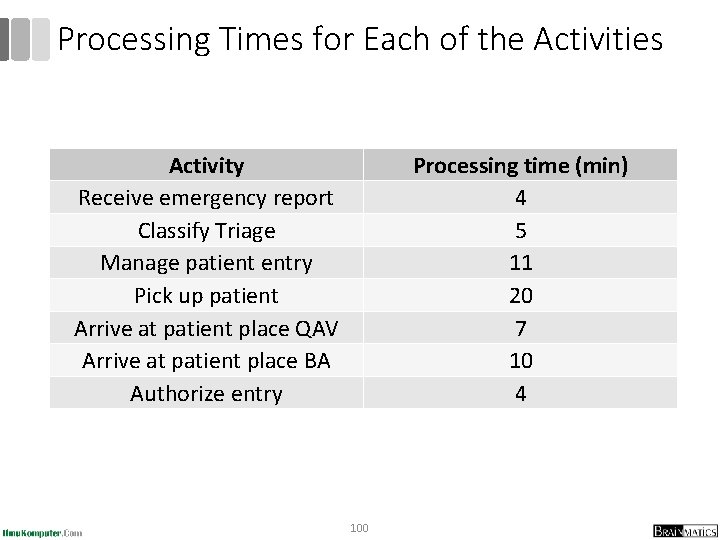 Processing Times for Each of the Activities

| Activity | Processing time (min) |
|---|---|
| Receive emergency report | 4 |
| Classify Triage | 5 |
| Manage patient entry | 11 |
| Pick up patient | 20 |
| Arrive at patient place QAV | 7 |
| Arrive at patient place BA | 10 |
| Authorize entry | 4 |

IlmuKomputer.Com

100

BRAINMATICS